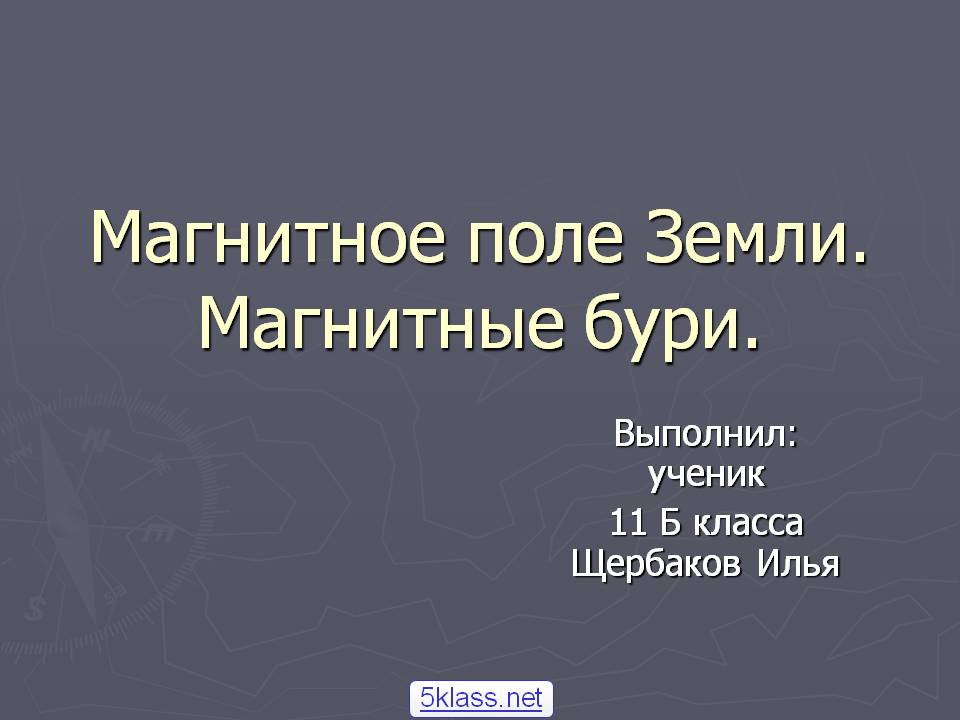 Магнитное поле Земли.
Магнитные бури.

Выполнил:
ученик
11 Б класса
Щербаков Илья

5klass.net